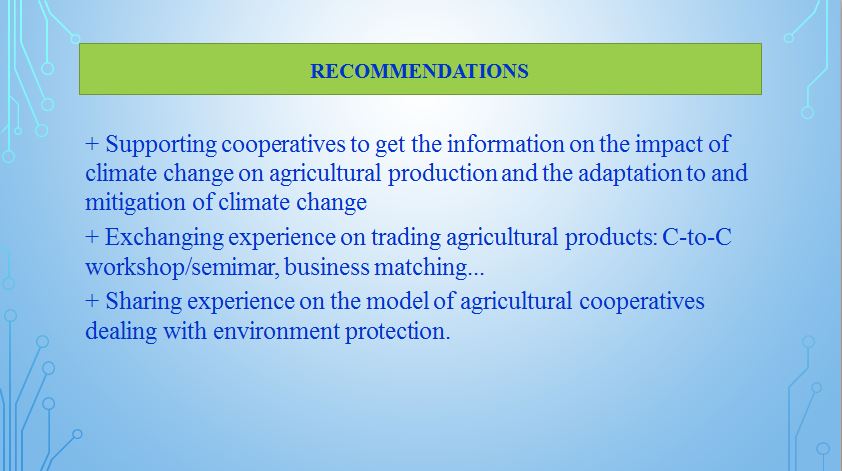 RECOMMENDATIONS

+ Supporting cooperatives to get the information on the impact of climate change on agricultural production and the adaptation to and mitigation of climate change

+ Exchanging experience on trading agricultural products: C-to-C workshop/semimar, business matching...

+ Sharing experience on the model of agricultural cooperatives dealing with environment protection.